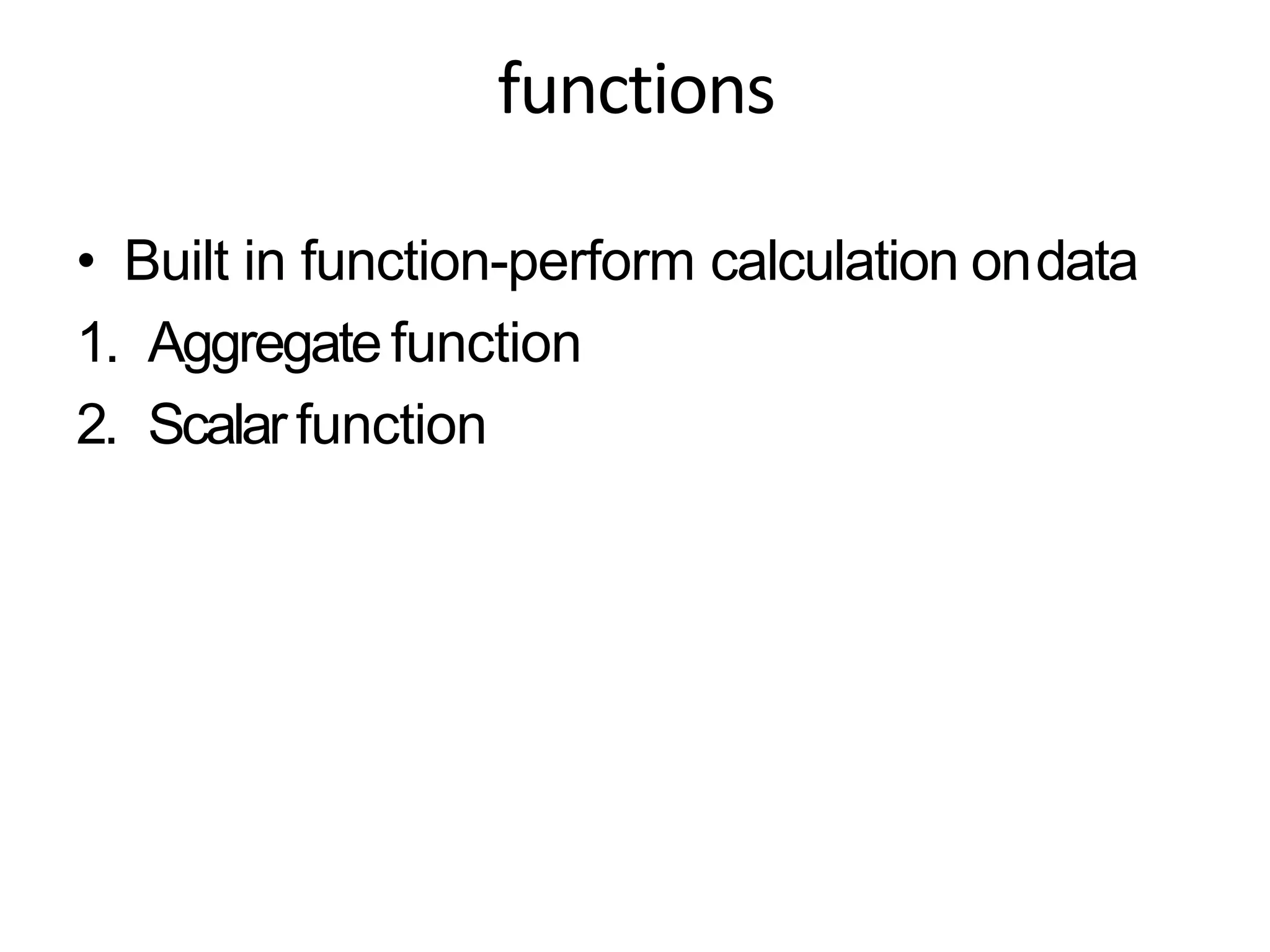 functions

• Built in function-perform calculation on data

1. Aggregate function
2. Scalar function